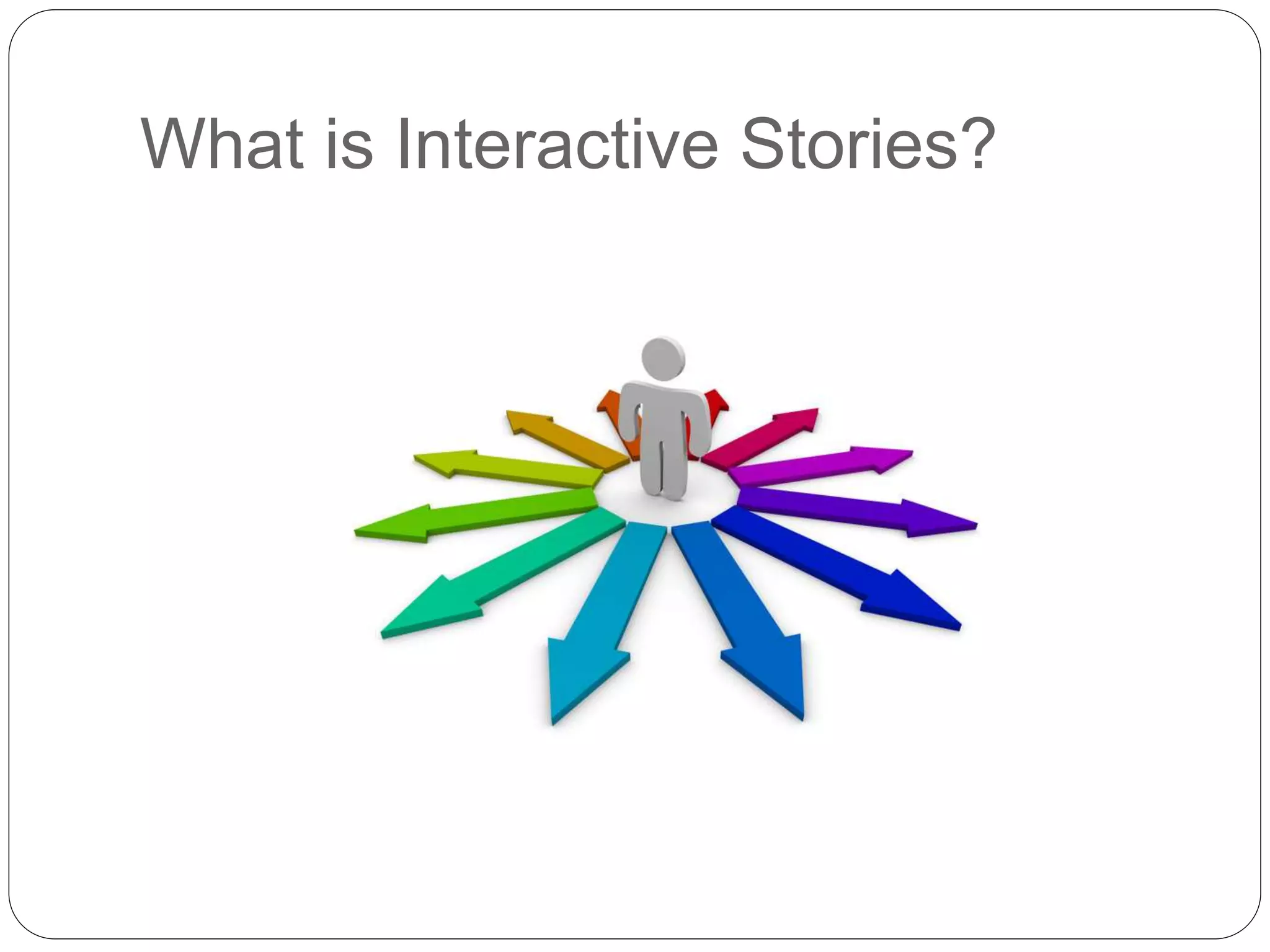 What is Interactive Stories?